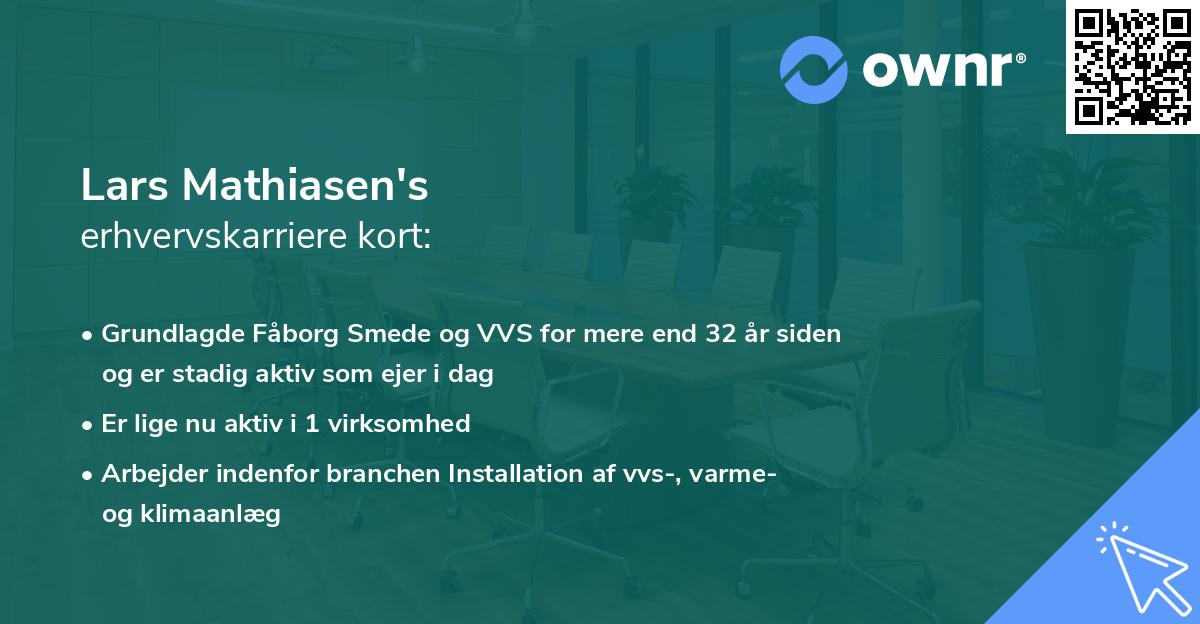 ownr®

Lars Mathiasen's
erhvervskarriere kort:

• Grundlagde Fåborg Smede og VVS for mere end 32 år siden og er stadig aktiv som ejer i dag
• Er lige nu aktiv i 1 virksomhed
• Arbejder indenfor branchen Installation af vvs-, varme- og klimaanlæg